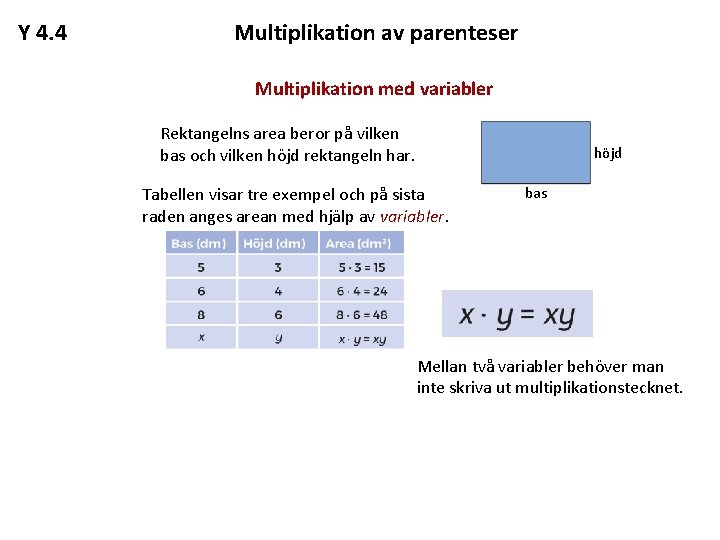 Y 4.4

Multiplikation av parenteser

Multiplikation med variabler

Rektangelns area beror på vilken bas och vilken höjd rektangeln har.

höjd

bas

Tabellen visar tre exempel och på sista raden anges arean med hjälp av variabler.

| Bas (dm) | Höjd (dm) | Area (dm²) |
|---|---|---|
| 5 | 3 | $5 \cdot 3 = 15$ |
| 6 | 4 | $6 \cdot 4 = 24$ |
| 8 | 6 | $8 \cdot 6 = 48$ |
| $x$ | $y$ | $x \cdot y = xy$ |

$x \cdot y = xy$

Mellan två variabler behöver man inte skriva ut multiplikationstecknet.